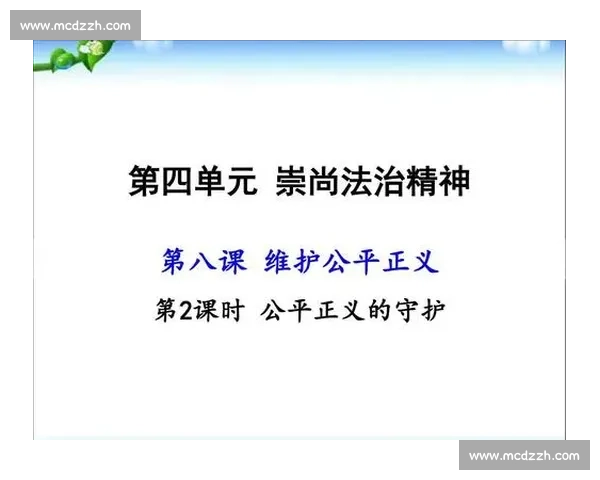 www.mcdzzh.com

第四单元 崇尚法治精神

第八课 维护公平正义

第2课时 公平正义的守护

www.mcdzzh.com